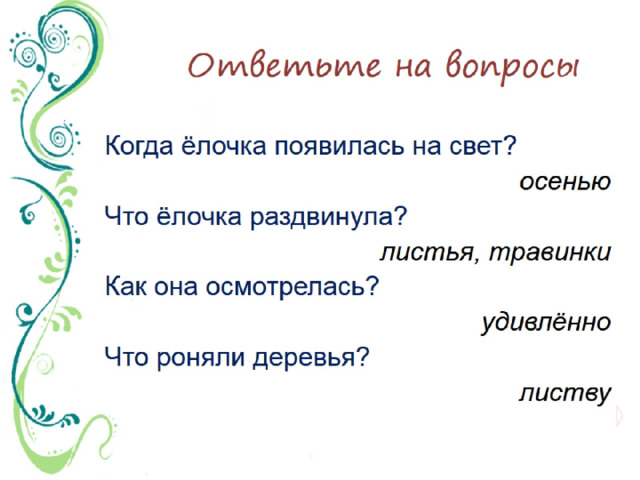 Ответьте на вопросы

Когда ёлочка появилась на свет?

осенью

Что ёлочка раздвинула?

листья, травинки

Как она осмотрелась?

удивлённо

Что роняли деревья?

листву